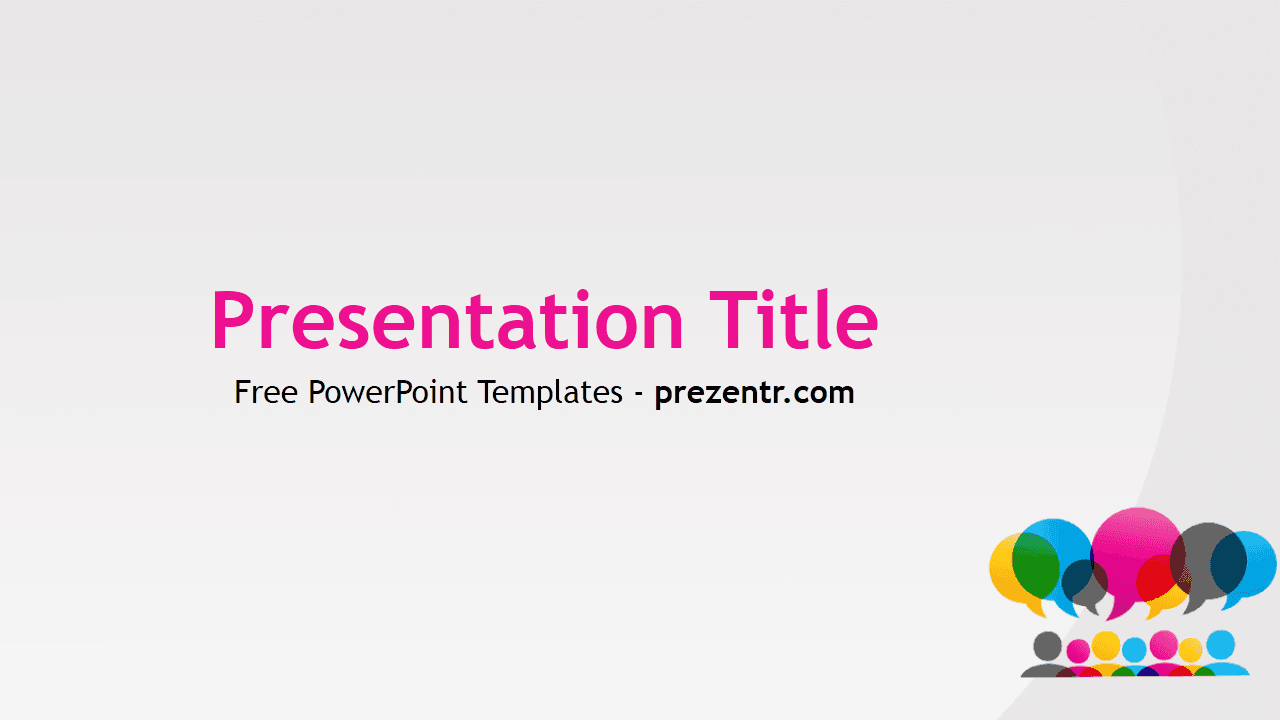 Presentation Title

Free PowerPoint Templates - prezentr.com